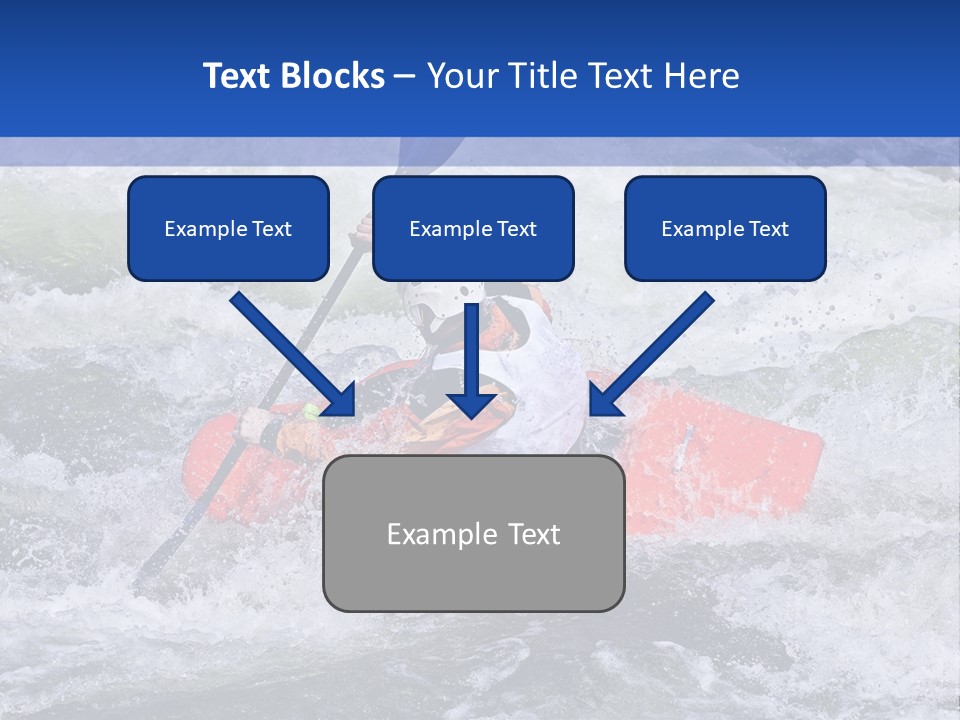 Text Blocks – Your Title Text Here

Example Text

Example Text

Example Text

Example Text